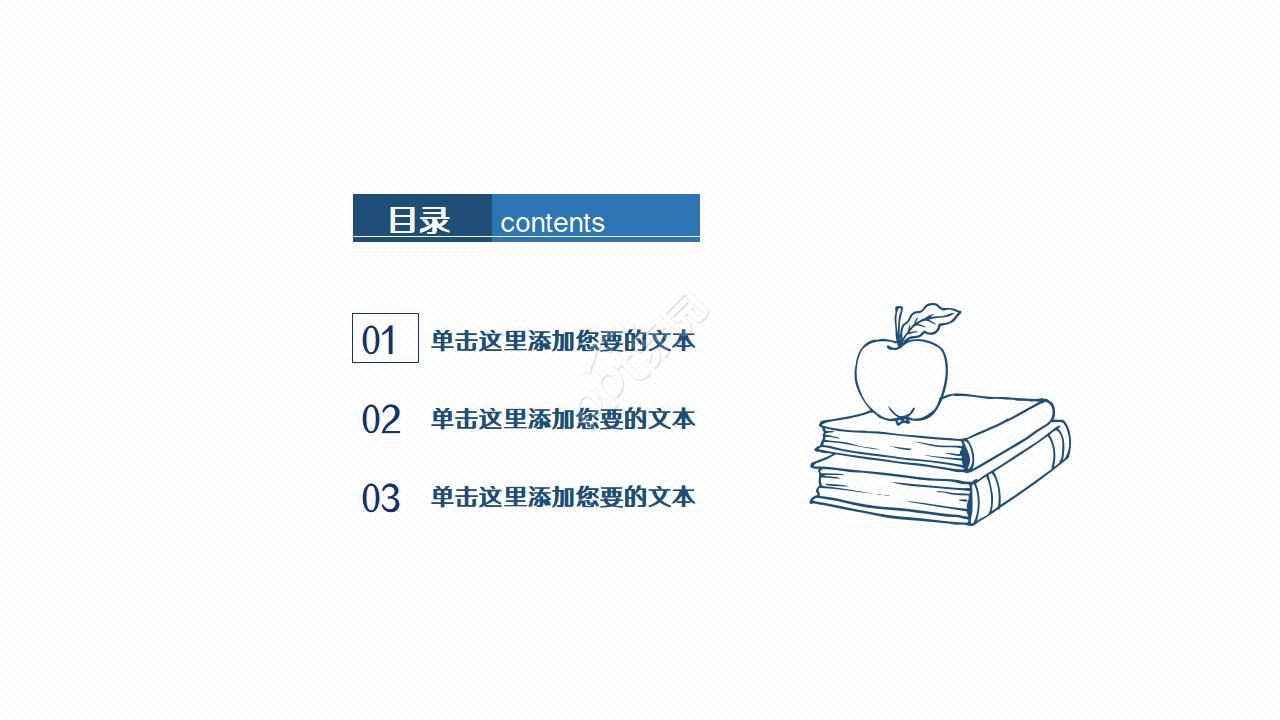 目录 contents

01 单击这里添加您要的文本

02 单击这里添加您要的文本

03 单击这里添加您要的文本